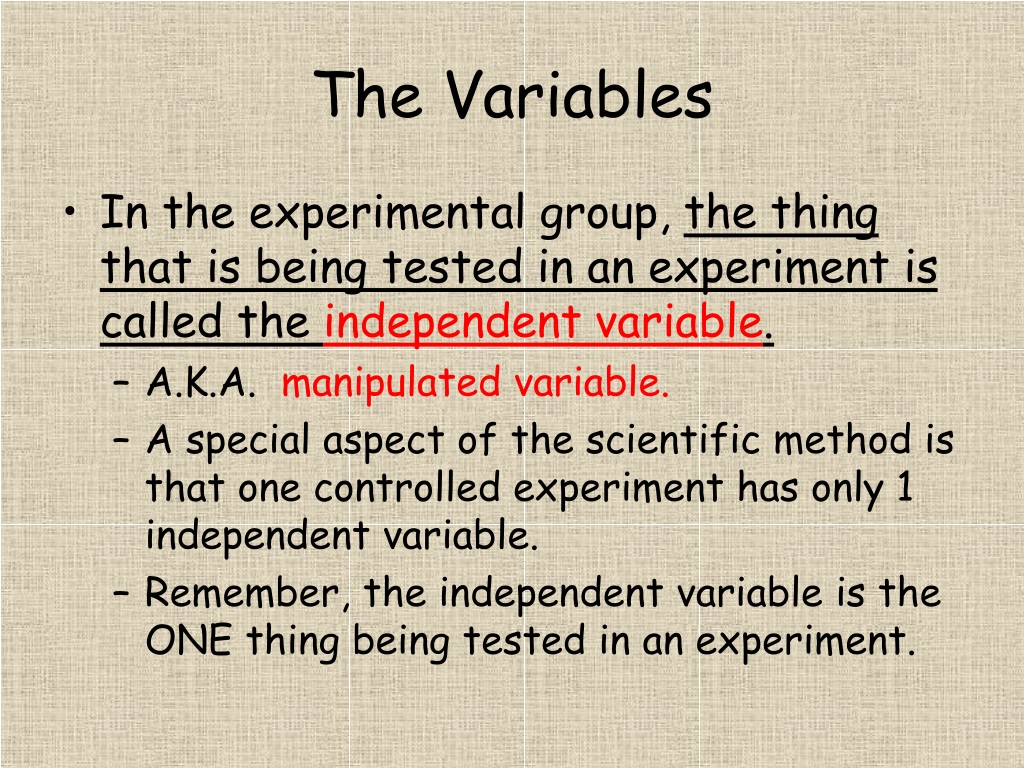 The Variables

• In the experimental group, the thing that is being tested in an experiment is called the independent variable.
– A.K.A. manipulated variable.
– A special aspect of the scientific method is that one controlled experiment has only 1 independent variable.
– Remember, the independent variable is the ONE thing being tested in an experiment.